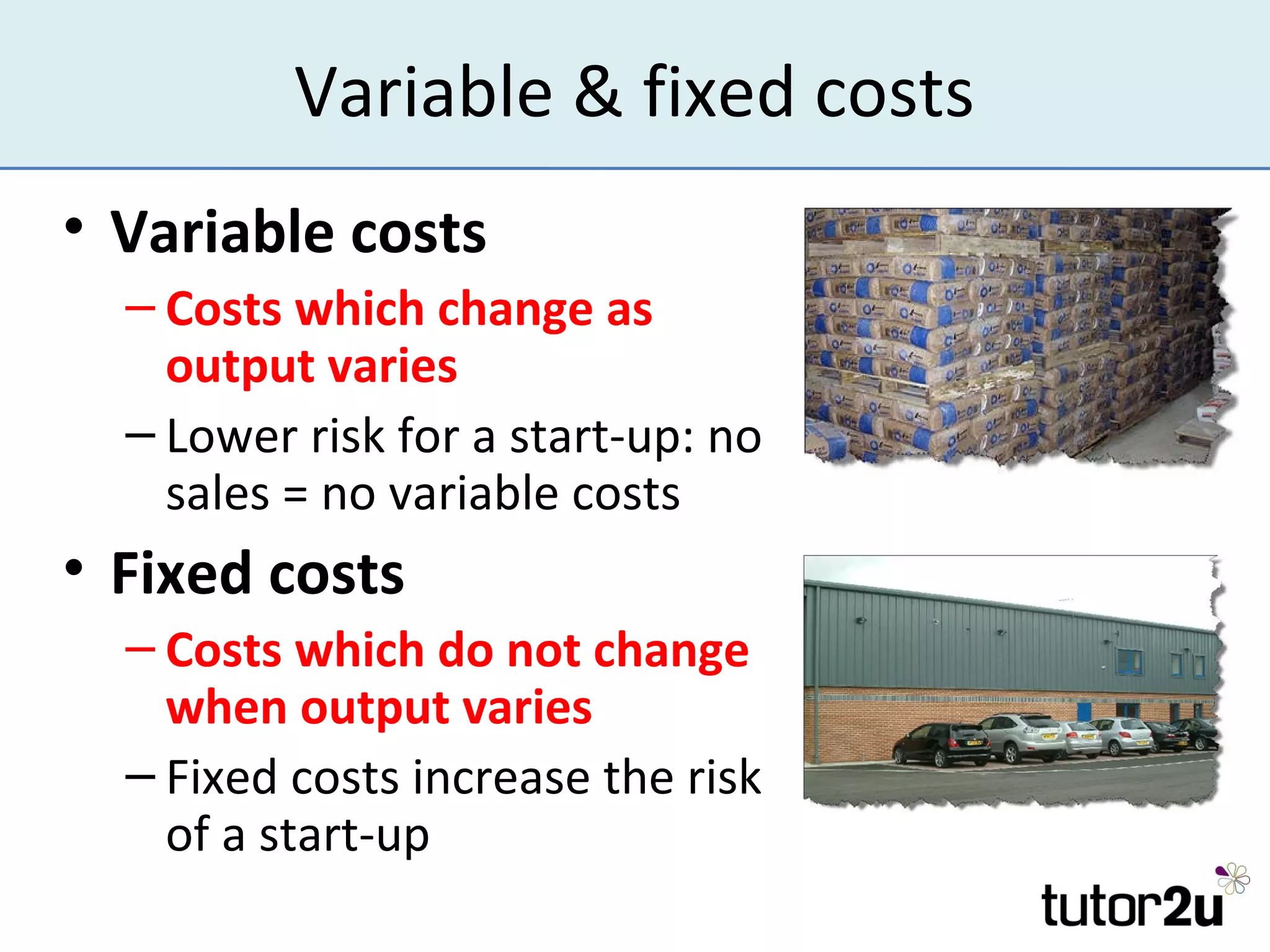 Variable & fixed costs

• Variable costs
– Costs which change as output varies
– Lower risk for a start-up: no sales = no variable costs

• Fixed costs
– Costs which do not change when output varies
– Fixed costs increase the risk of a start-up

tutor2u